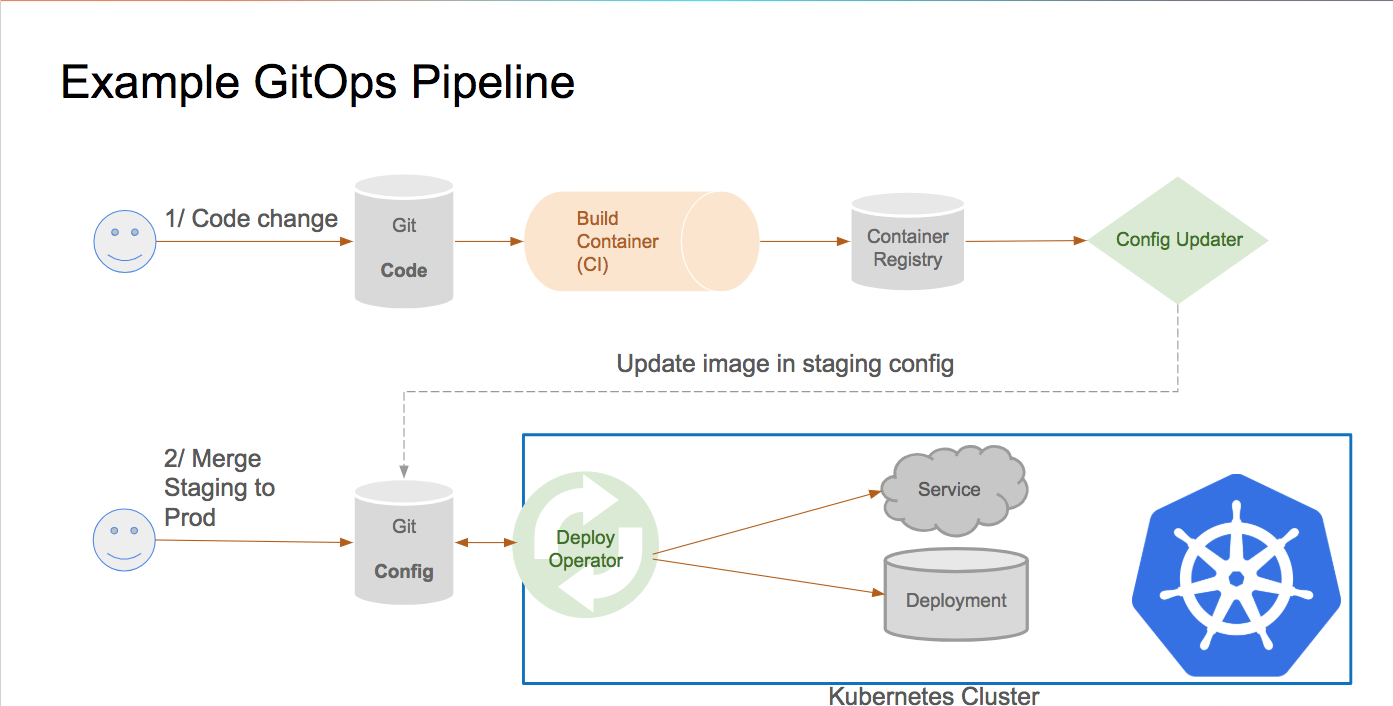 Example GitOps Pipeline

1/ Code change

Git

Code

Build Container (CI)

Container Registry

Config Updater

Update image in staging config

2/ Merge Staging to Prod

Git

Config

Deploy Operator

Service

Deployment

Kubernetes Cluster